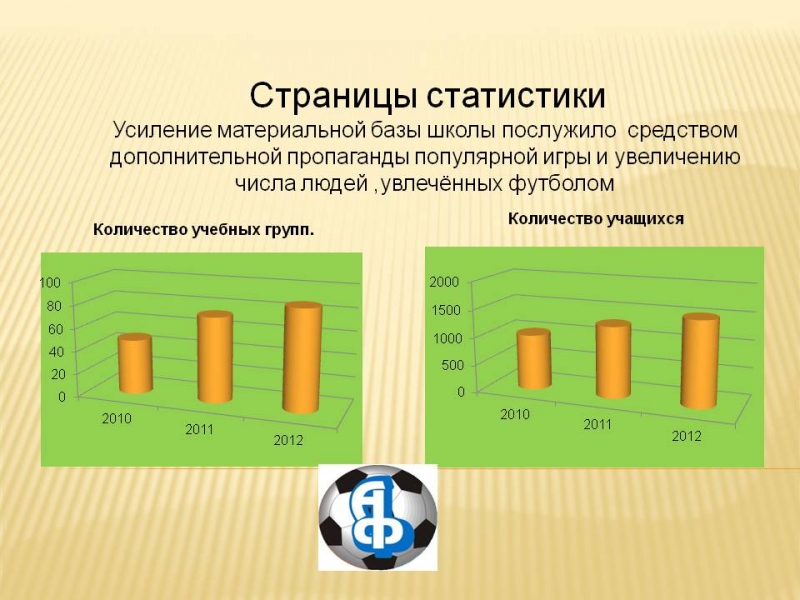 Страницы статистики

Усиление материальной базы школы послужило средством дополнительной пропаганды популярной игры и увеличению числа людей ,увлечённых футболом

Количество учебных групп.

100
80
60
40
20
0
2010
2011
2012

Количество учащихся

2000
1500
1000
500
0
2010
2011
2012

АФ